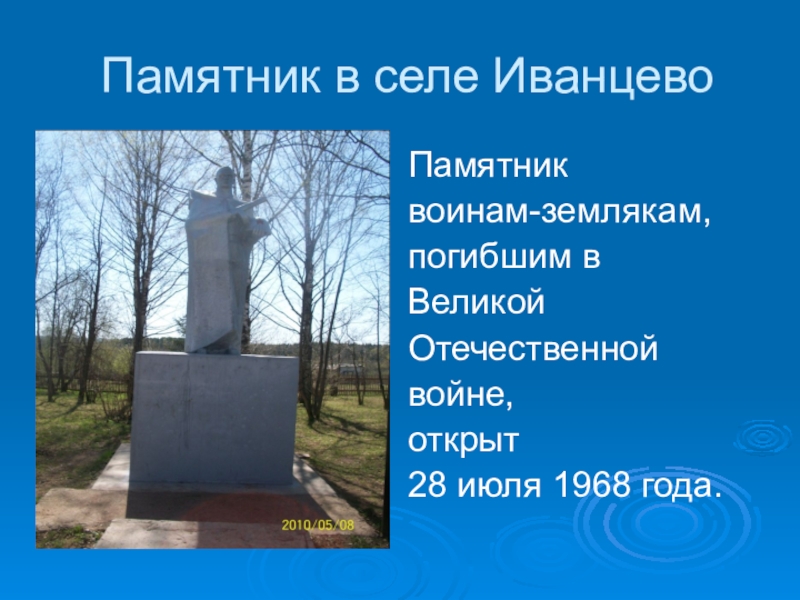 Памятник в селе Иванцево

2010/05/08

Памятник воинам-землякам, погибшим в Великой Отечественной войне, открыт 28 июля 1968 года.